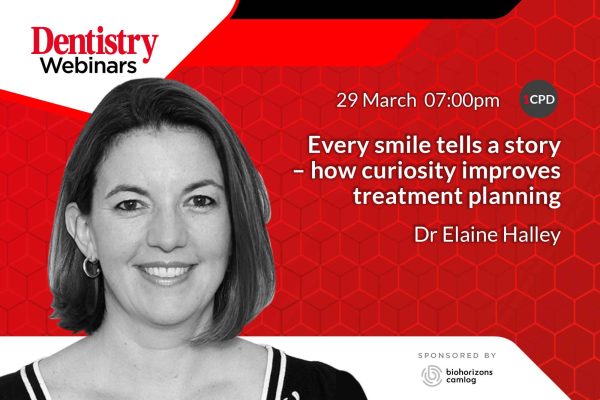 Dentistry
Webinars

29 March 07:00pm

CPD

Every smile tells a story – how curiosity improves treatment planning

Dr Elaine Halley

SPONSORED BY

biohorizons
camlog